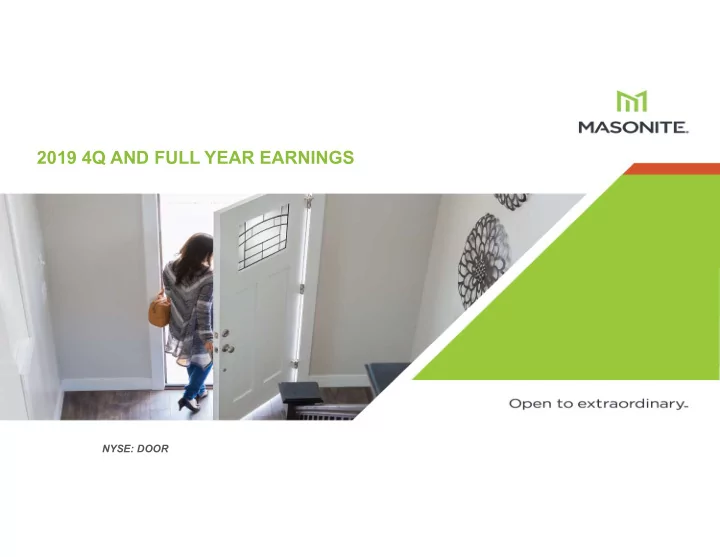 MASONITE.

2019 4Q AND FULL YEAR EARNINGS

Open to extraordinary.

NYSE: DOOR